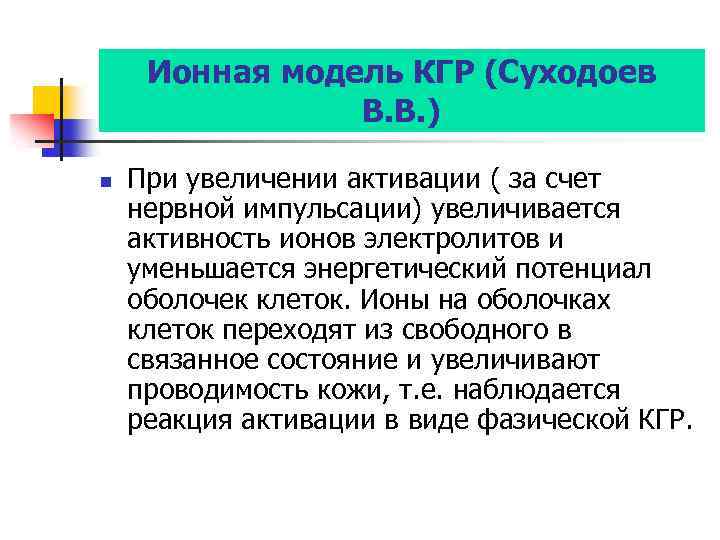 Ионная модель КГР (Суходоев В.В.)

При увеличении активации ( за счет нервной импульсации) увеличивается активность ионов электролитов и уменьшается энергетический потенциал оболочек клеток. Ионы на оболочках клеток переходят из свободного в связанное состояние и увеличивают проводимость кожи, т.е. наблюдается реакция активации в виде фазической КГР.